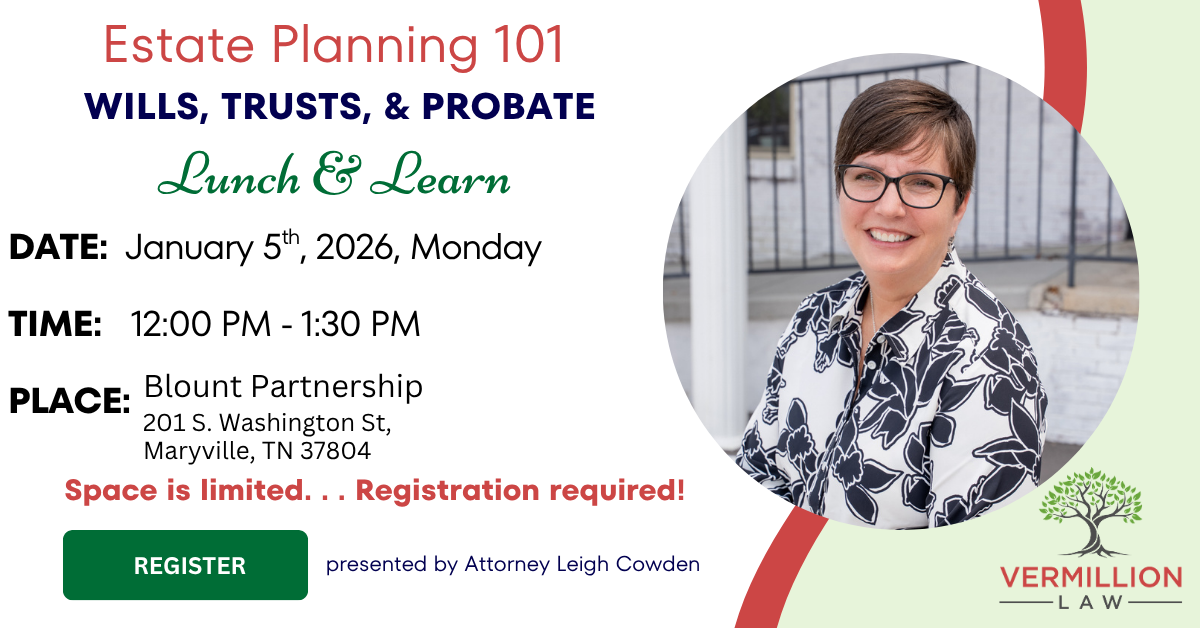 Estate Planning 101

WILLS, TRUSTS, & PROBATE

Lunch & Learn

DATE: January 5$^{th}$, 2026, Monday

TIME: 12:00 PM - 1:30 PM

PLACE: Blount Partnership
201 S. Washington St,
Maryville, TN 37804

Space is limited. . . Registration required!

REGISTER

presented by Attorney Leigh Cowden

VERMILLION
LAW